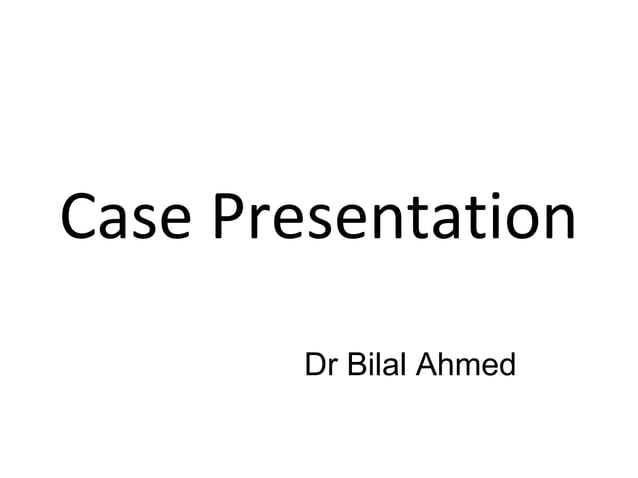 Case Presentation

Dr Bilal Ahmed